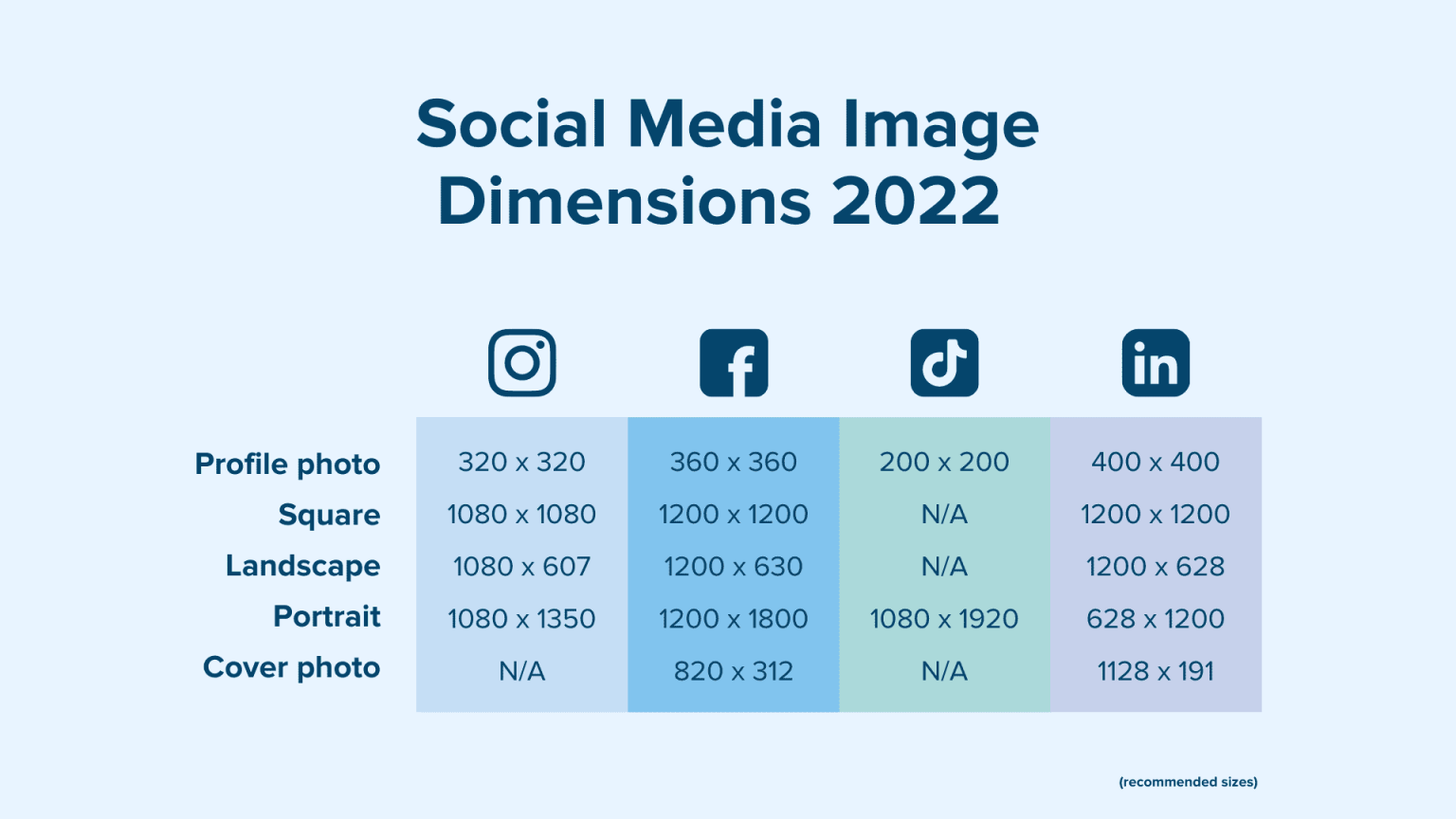 Social Media Image Dimensions 2022

| | | f | | in |
|---|---|---|---|---|
| Profile photo | 320 x 320 | 360 x 360 | 200 x 200 | 400 x 400 |
| Square | 1080 x 1080 | 1200 x 1200 | N/A | 1200 x 1200 |
| Landscape | 1080 x 607 | 1200 x 630 | N/A | 1200 x 628 |
| Portrait | 1080 x 1350 | 1200 x 1800 | 1080 x 1920 | 628 x 1200 |
| Cover photo | N/A | 820 x 312 | N/A | 1128 x 191 |

(recommended sizes)